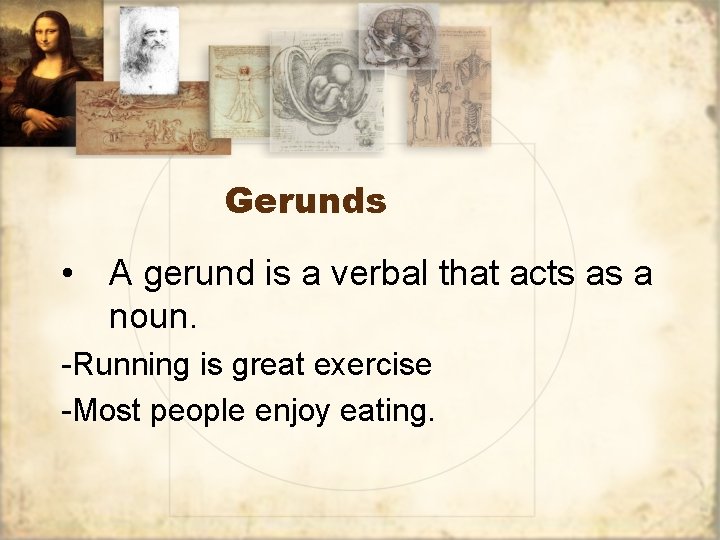 Gerunds

• A gerund is a verbal that acts as a noun.

-Running is great exercise

-Most people enjoy eating.